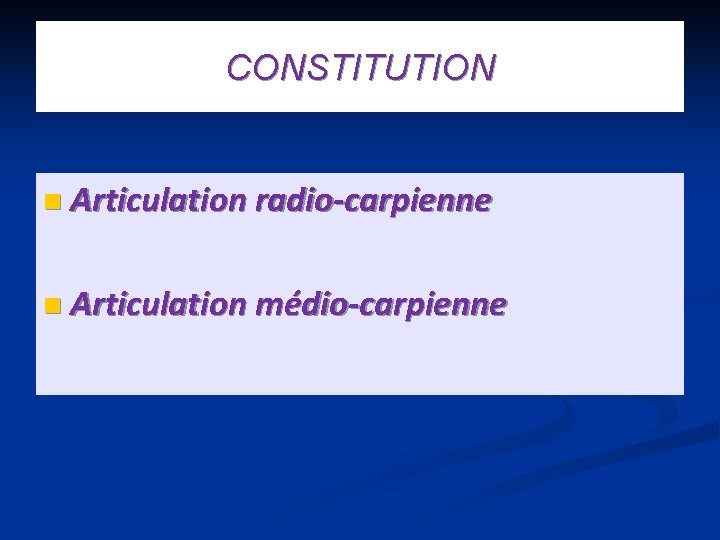 CONSTITUTION

Articulation radio-carpienne

Articulation médio-carpienne